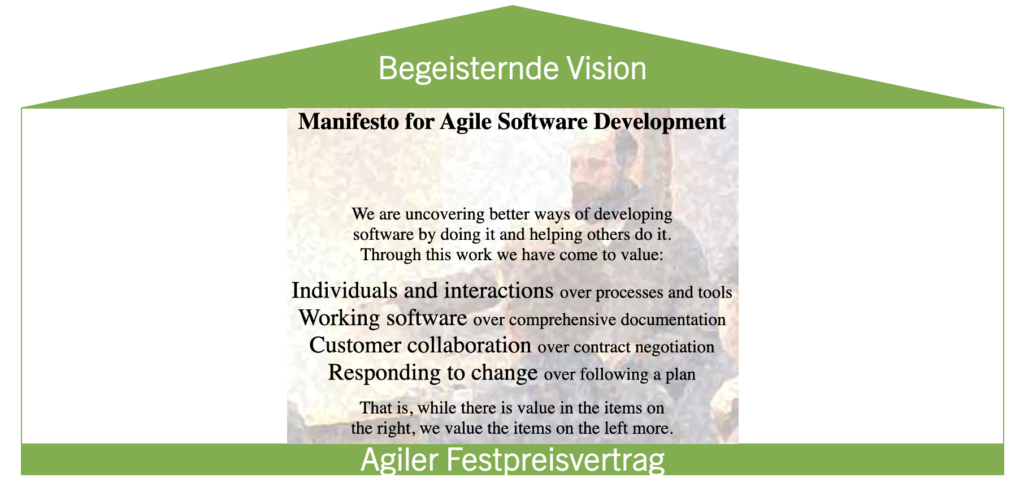 Begeisternde Vision

Manifesto for Agile Software Development

We are uncovering better ways of developing software by doing it and helping others do it. Through this work we have come to value:

Individuals and interactions over processes and tools
Working software over comprehensive documentation
Customer collaboration over contract negotiation
Responding to change over following a plan

That is, while there is value in the items on the right, we value the items on the left more.

Agiler Festpreisvertrag